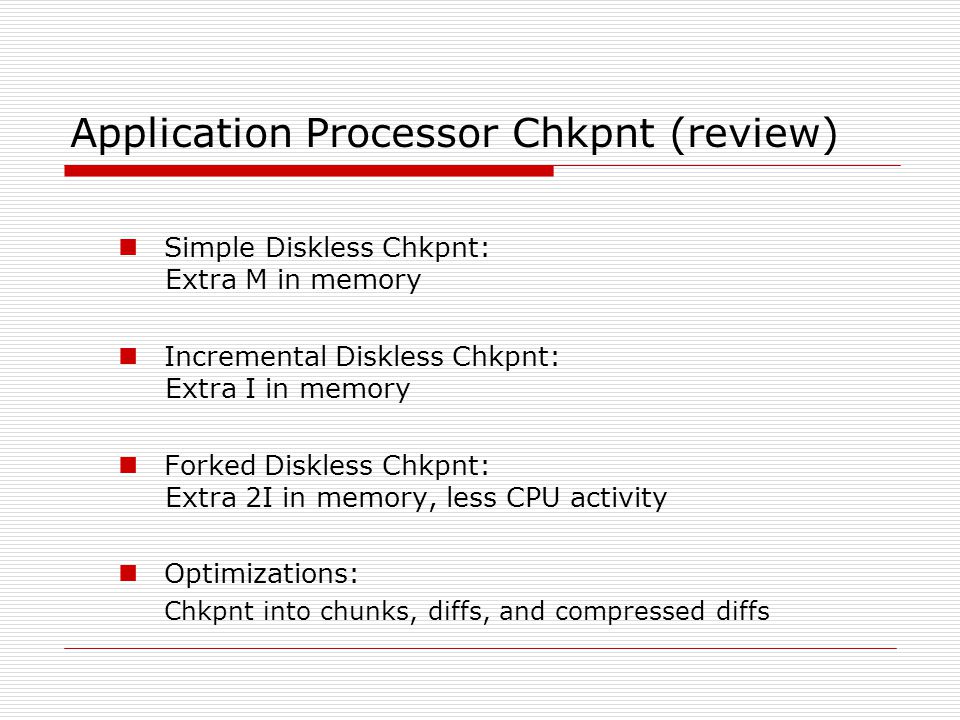 Application Processor Chkpnt (review)

Simple Diskless Chkpnt:
Extra M in memory

Incremental Diskless Chkpnt:
Extra I in memory

Forked Diskless Chkpnt:
Extra 2I in memory, less CPU activity

Optimizations:
Chkpnt into chunks, diffs, and compressed diffs